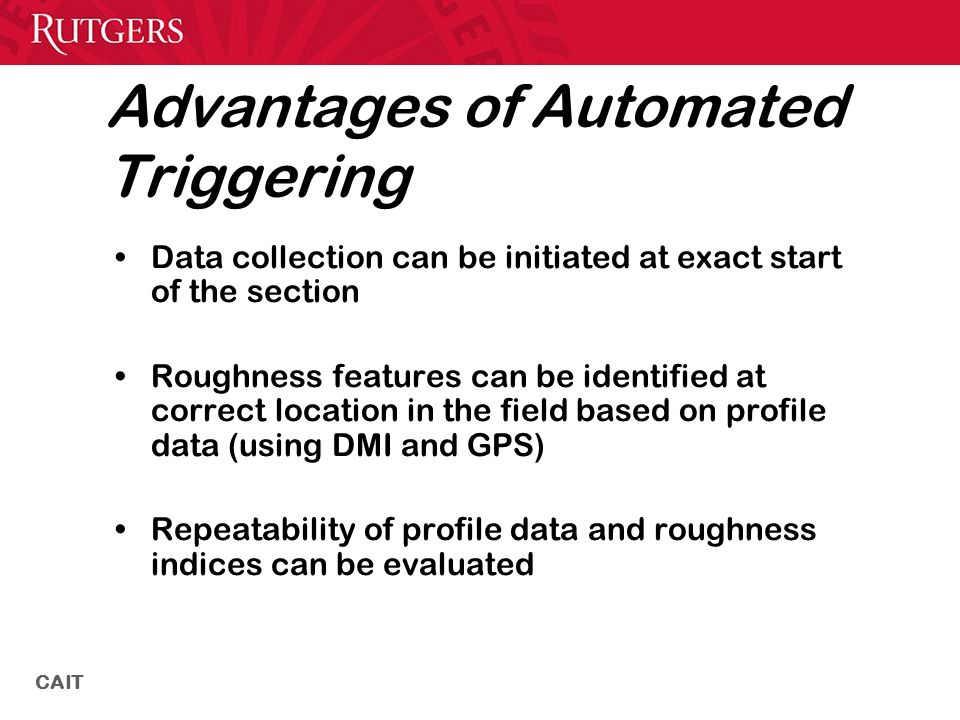 RUTGERS

Advantages of Automated Triggering

• Data collection can be initiated at exact start of the section

• Roughness features can be identified at correct location in the field based on profile data (using DMI and GPS)

• Repeatability of profile data and roughness indices can be evaluated

CAIT